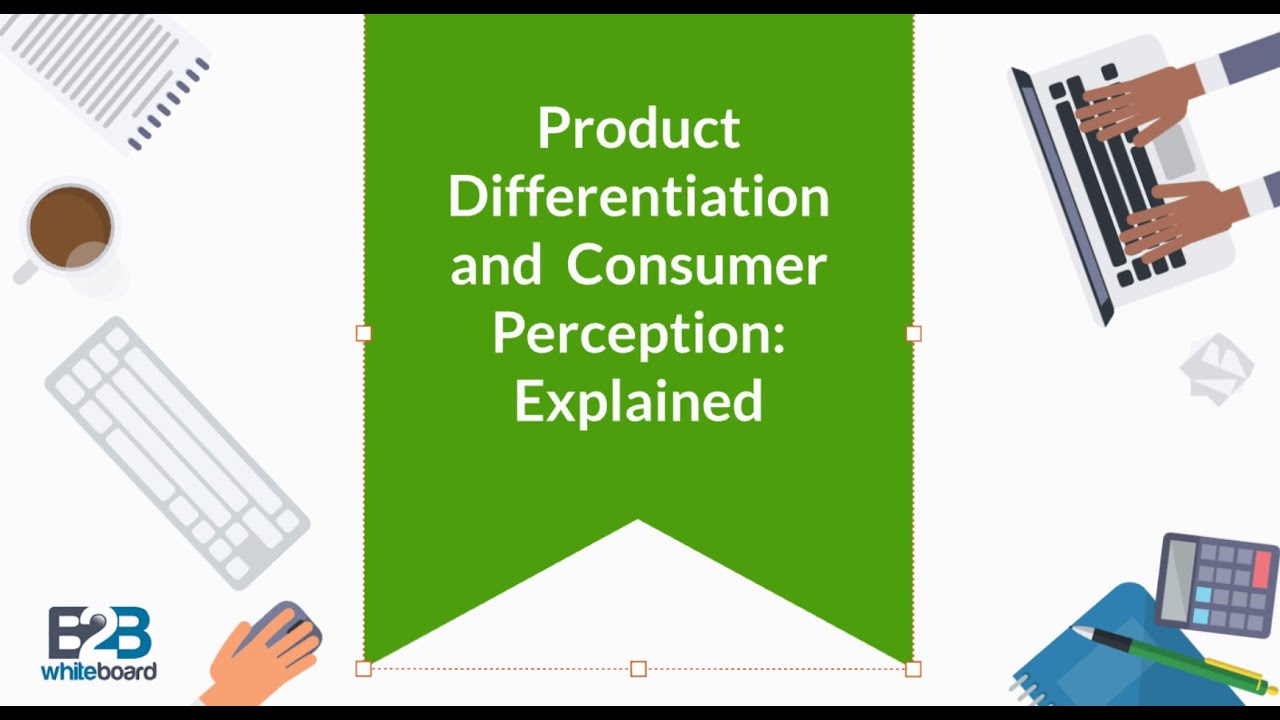 Product Differentiation and Consumer Perception: Explained

B2B
whiteboard